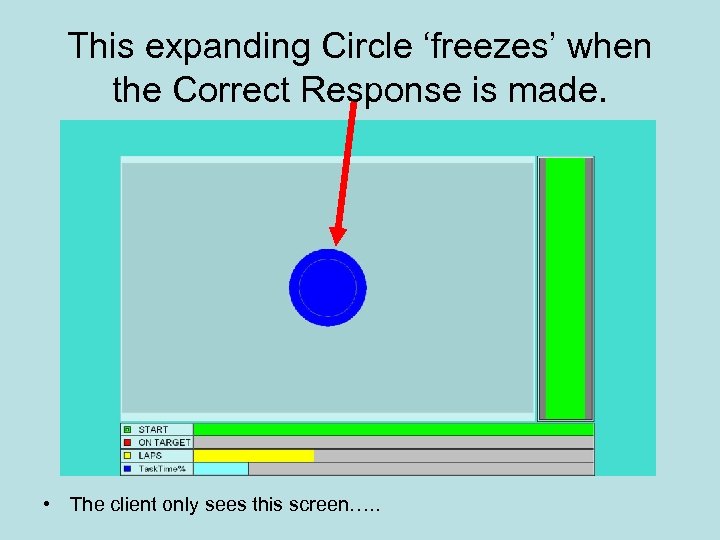 This expanding Circle ‘freezes’ when the Correct Response is made.

START
ON TARGET
LAPS
TaskTime%

• The client only sees this screen…..